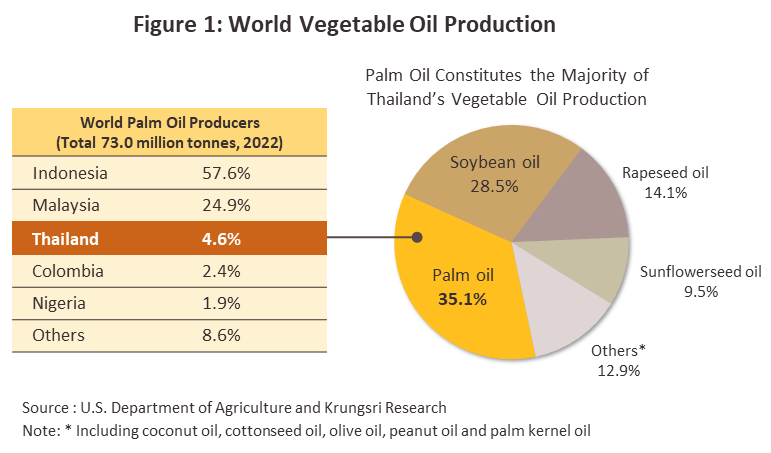 Figure 1: World Vegetable Oil Production

| World Palm Oil Producers (Total 73.0 million tonnes, 2022) | |
|---|---|
| Indonesia | 57.6% |
| Malaysia | 24.9% |
| Thailand | 4.6% |
| Colombia | 2.4% |
| Nigeria | 1.9% |
| Others | 8.6% |

Palm Oil Constitutes the Majority of Thailand's Vegetable Oil Production

Soybean oil 28.5%
Rapeseed oil 14.1%
Sunflowerseed oil 9.5%
Others* 12.9%
Palm oil 35.1%

Source : U.S. Department of Agriculture and Krungsri Research
Note: * Including coconut oil, cottonseed oil, olive oil, peanut oil and palm kernel oil